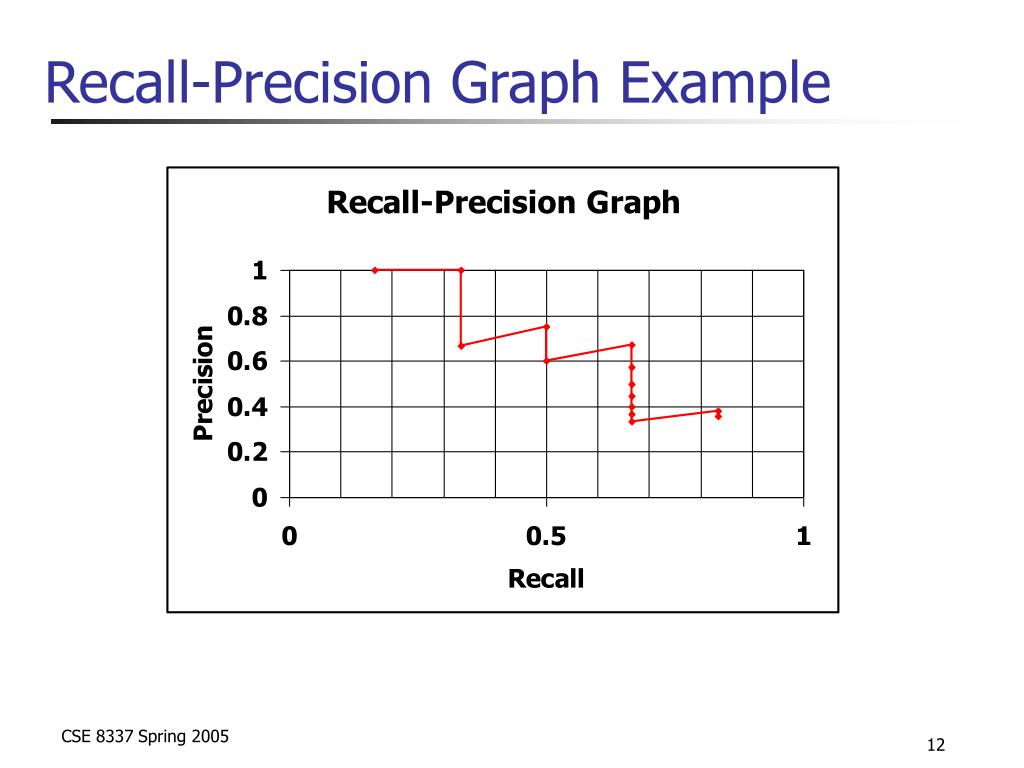 Recall-Precision Graph Example

Recall-Precision Graph

Precision

1
0.8
0.6
0.4
0.2
0

0
0.5
1

Recall

CSE 8337 Spring 2005

12